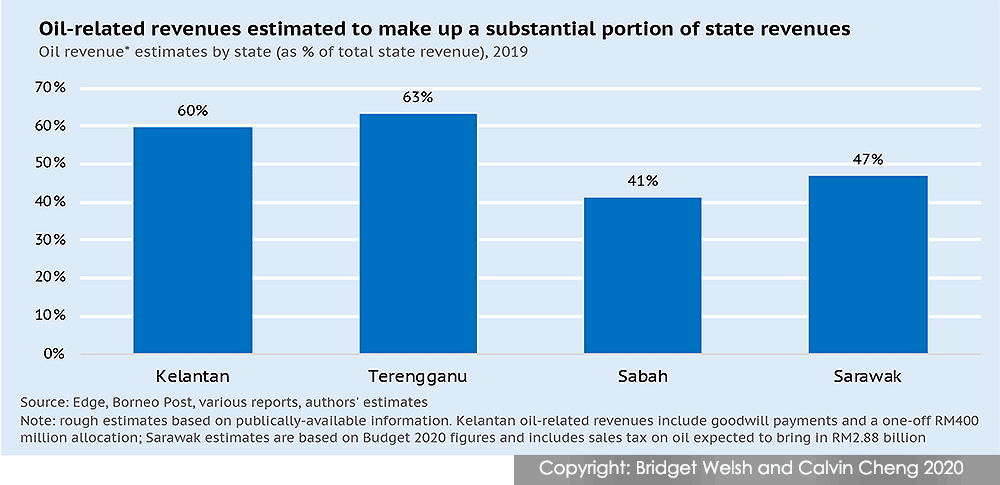 Oil-related revenues estimated to make up a substantial portion of state revenues
Oil revenue* estimates by state (as % of total state revenue), 2019

70%
60%
50%
40%
30%
20%
10%
0%

60%
63%
41%
47%

Kelantan
Terengganu
Sabah
Sarawak

Source: Edge, Borneo Post, various reports, authors' estimates
Note: rough estimates based on publically-available information. Kelantan oil-related revenues include goodwill payments and a one-off RM400 million allocation; Sarawak estimates are based on Budget 2020 figures and includes sales tax on oil expected to bring in RM2.88 billion

Copyright: Bridget Welsh and Calvin Cheng 2020